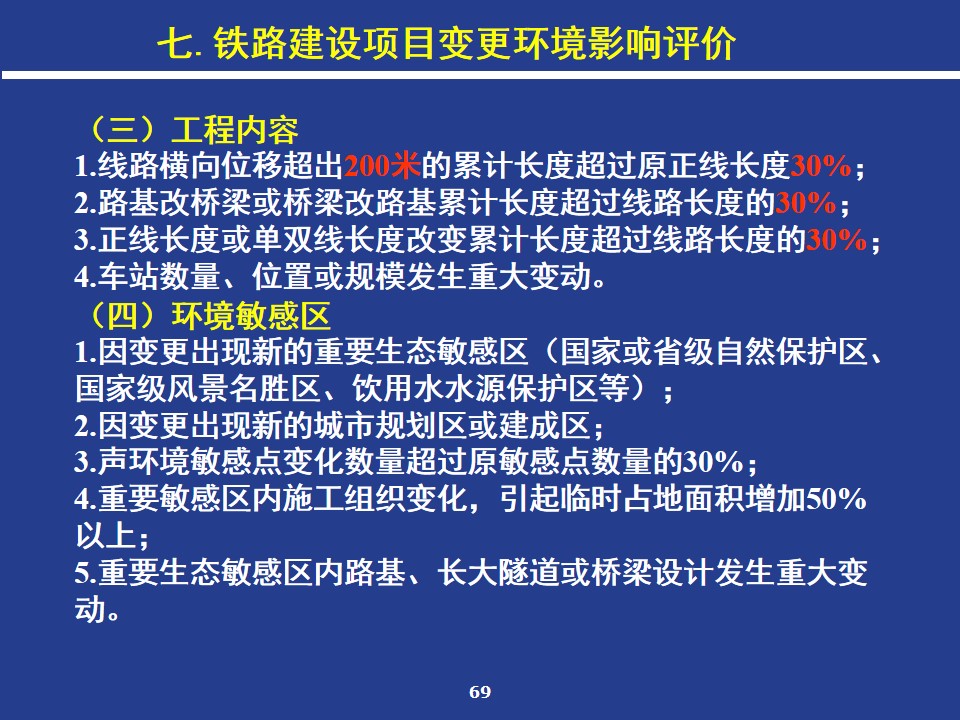 七. 铁路建设项目变更环境影响评价

（三）工程内容
1.线路横向位移超出200米的累计长度超过原正线长度30%；
2.路基改桥梁或桥梁改路基累计长度超过线路长度的30%；
3.正线长度或单双线长度改变累计长度超过线路长度的30%；
4.车站数量、位置或规模发生重大变动。
（四）环境敏感区
1.因变更出现新的重要生态敏感区（国家或省级自然保护区、国家级风景名胜区、饮用水水源保护区等）；
2.因变更出现新的城市规划区或建成区；
3.声环境敏感点变化数量超过原敏感点数量的30%；
4.重要敏感区内施工组织变化，引起临时占地面积增加50%以上；
5.重要生态敏感区内路基、长大隧道或桥梁设计发生重大变动。

69